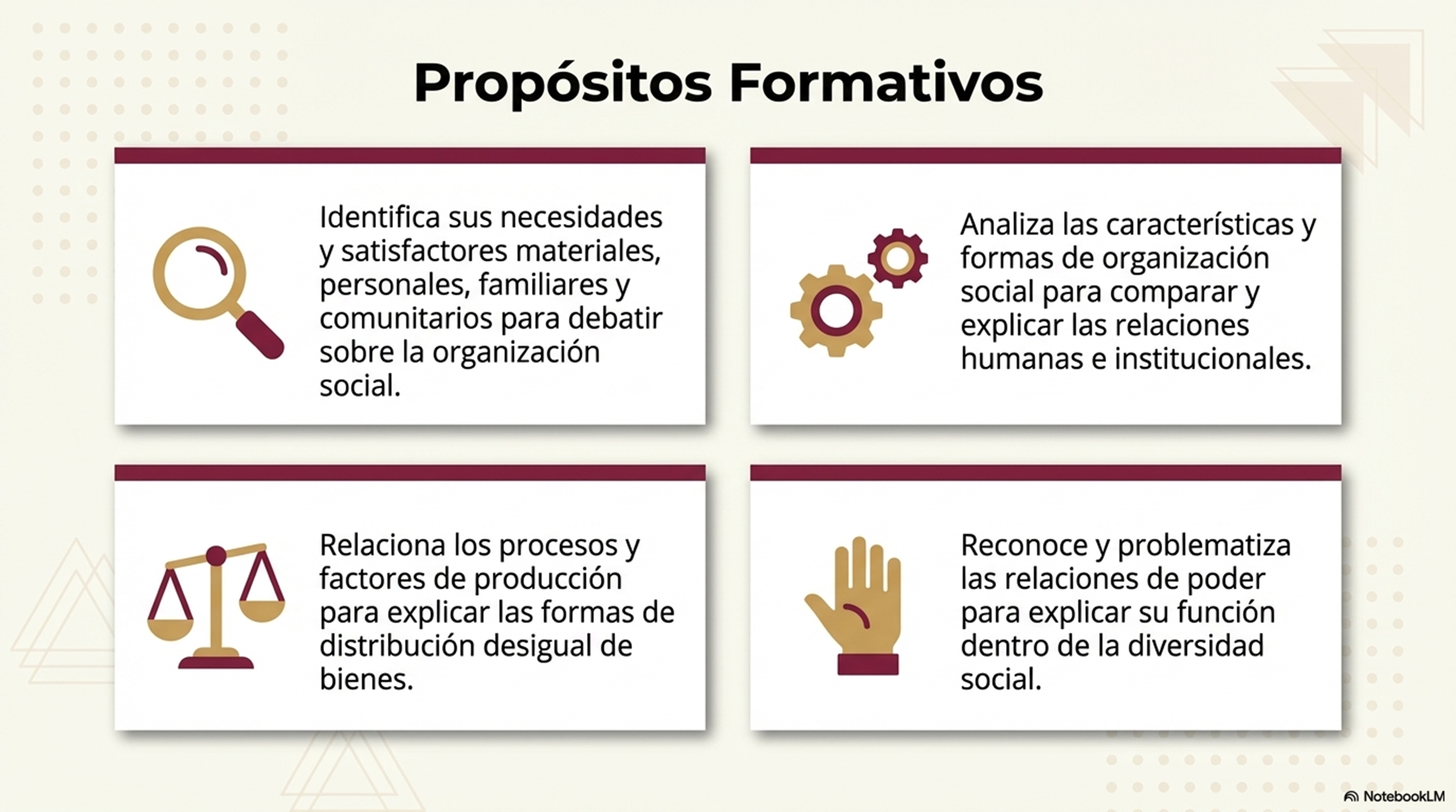 Propósitos Formativos

Identifica sus necesidades y satisfactores materiales, personales, familiares y comunitarios para debatir sobre la organización social.

Analiza las características y formas de organización social para comparar y explicar las relaciones humanas e institucionales.

Relaciona los procesos y factores de producción para explicar las formas de distribución desigual de bienes.

Reconoce y problematiza las relaciones de poder para explicar su función dentro de la diversidad social.

NotebookLM